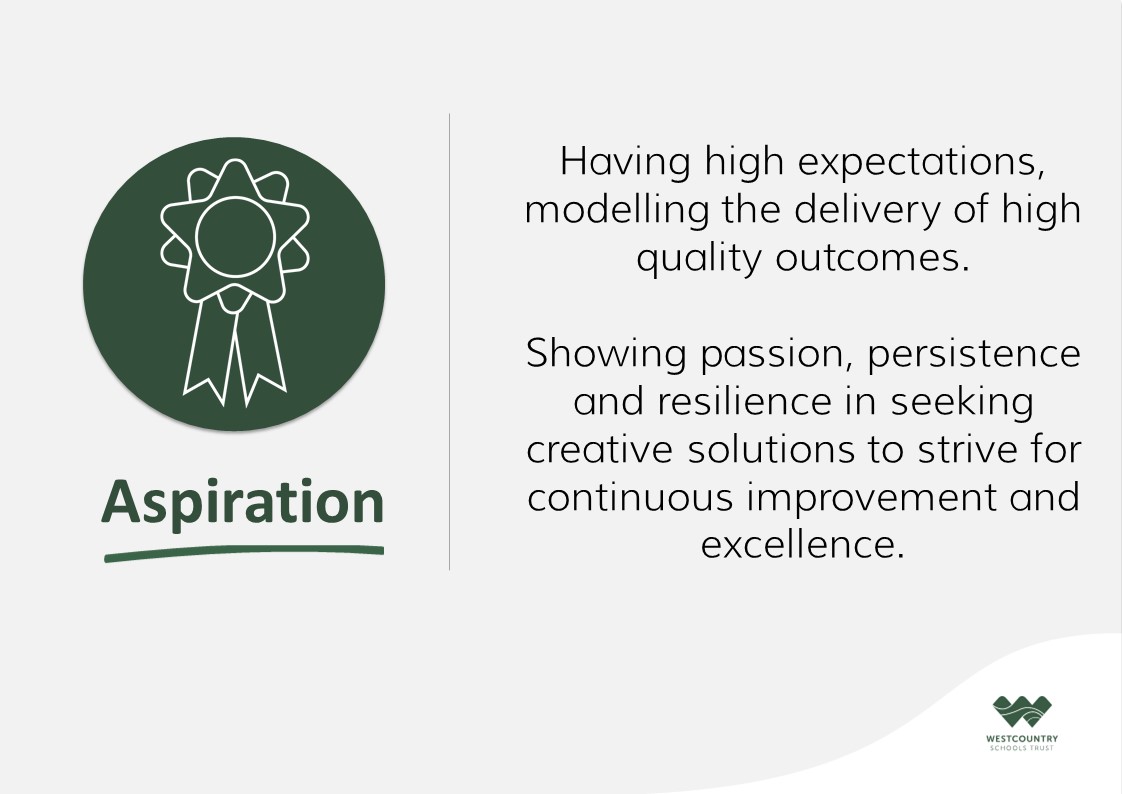 Aspiration

Having high expectations, modelling the delivery of high quality outcomes.

Showing passion, persistence and resilience in seeking creative solutions to strive for continuous improvement and excellence.

WESTCOUNTRY
SCHOOLS TRUST